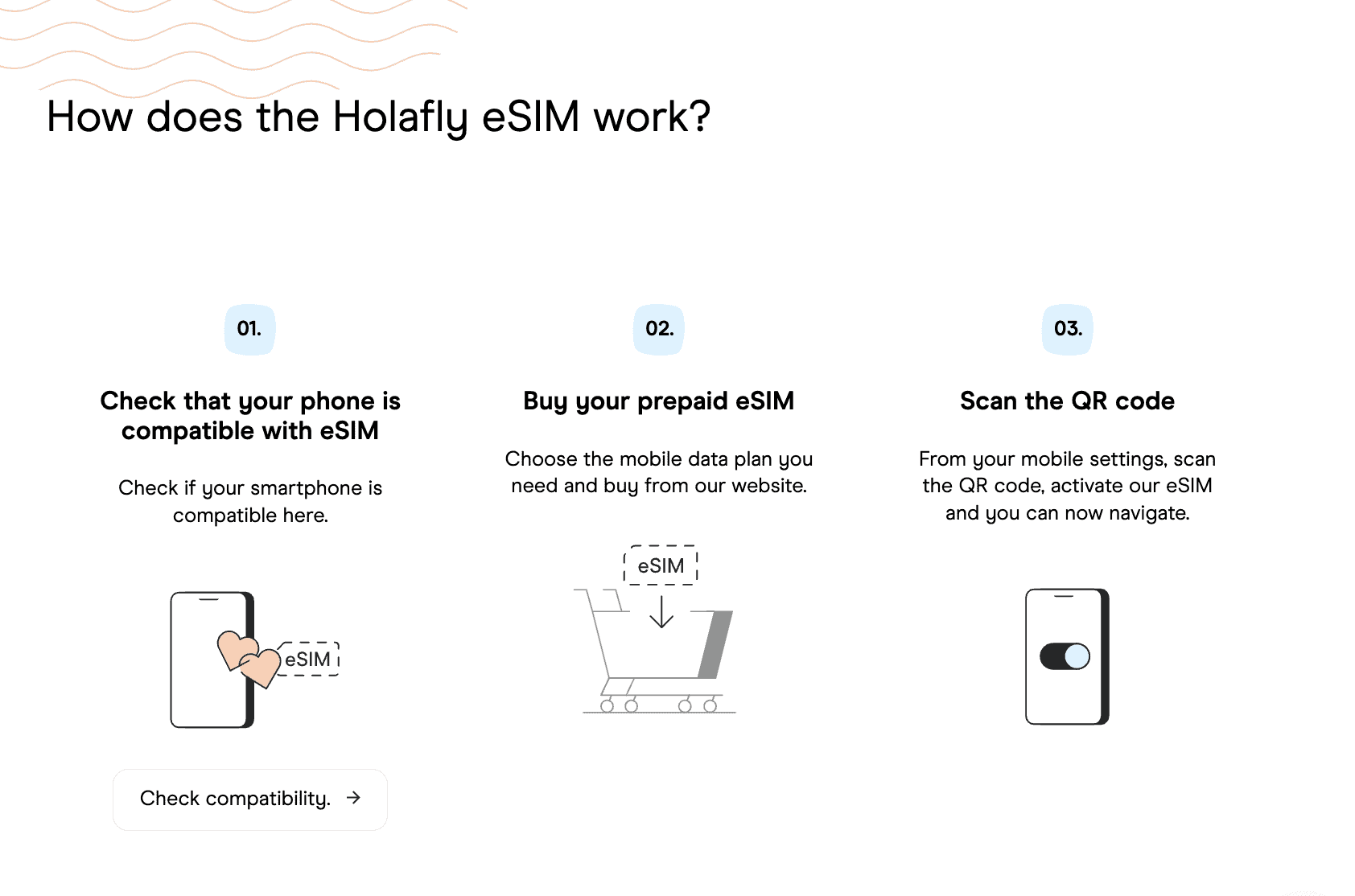 How does the Holafly eSIM work?

01.

Check that your phone is compatible with eSIM

Check if your smartphone is compatible here.

eSIM

Check compatibility. →

02.

Buy your prepaid eSIM

Choose the mobile data plan you need and buy from our website.

eSIM

03.

Scan the QR code

From your mobile settings, scan the QR code, activate our eSIM and you can now navigate.